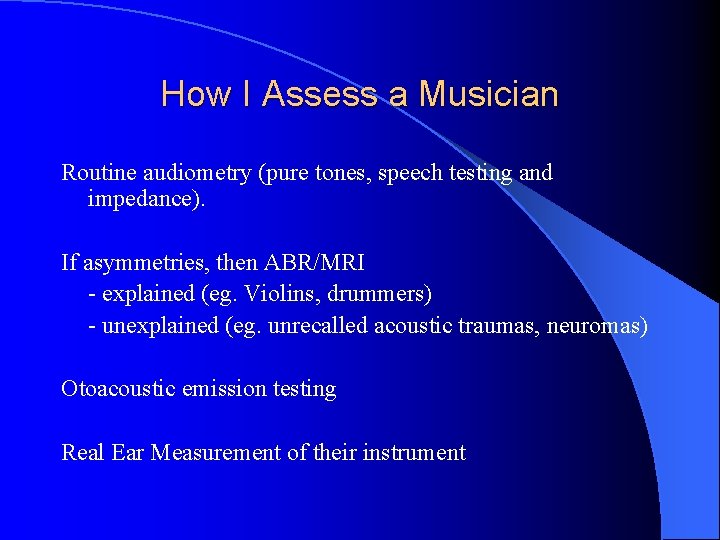 How I Assess a Musician

Routine audiometry (pure tones, speech testing and impedance).

If asymmetries, then ABR/MRI
- explained (eg. Violins, drummers)
- unexplained (eg. unrecalled acoustic traumas, neuromas)

Otoacoustic emission testing

Real Ear Measurement of their instrument